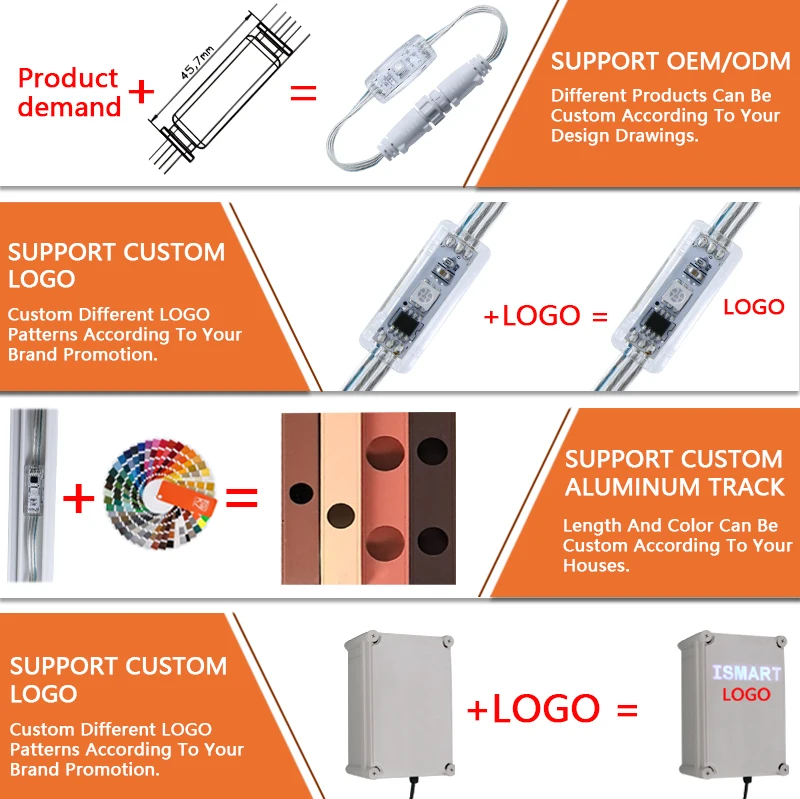 Product demand +

45.7mm

=

SUPPORT OEM/ODM

Different Products Can Be Custom According To Your Design Drawings.

SUPPORT CUSTOM LOGO

Custom Different LOGO Patterns According To Your Brand Promotion.

+LOGO =

LOGO

+

=

SUPPORT CUSTOM ALUMINUM TRACK

Length And Color Can Be Custom According To Your Houses.

SUPPORT CUSTOM LOGO

Custom Different LOGO Patterns According To Your Brand Promotion.

+LOGO =

ISMART

LOGO